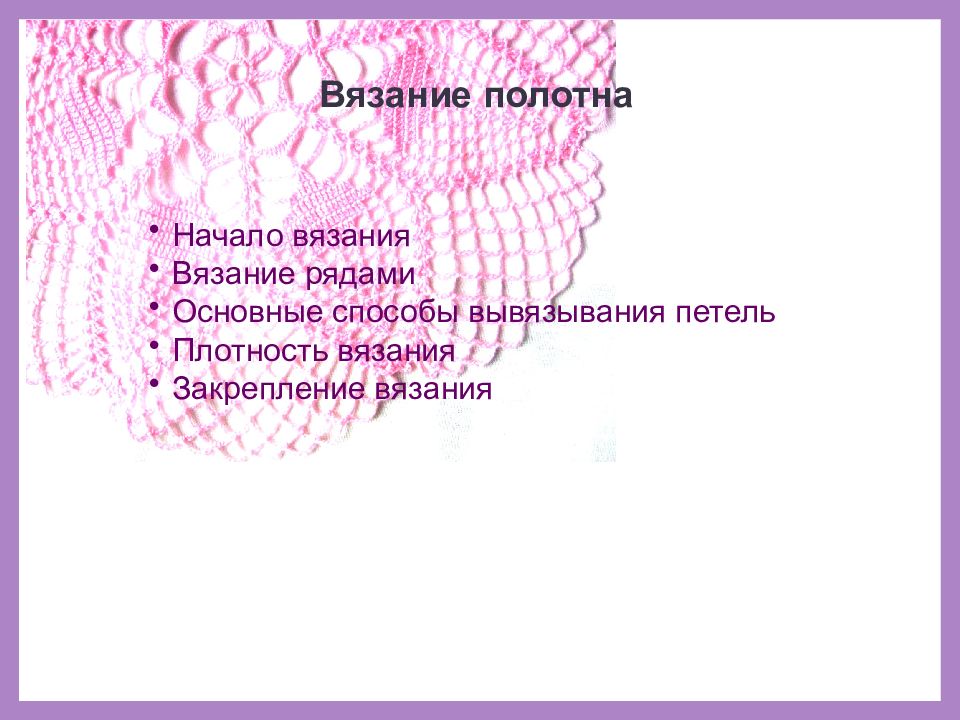 Вязание полотна

• Начало вязания
• Вязание рядами
• Основные способы вывязывания петель
• Плотность вязания
• Закрепление вязания